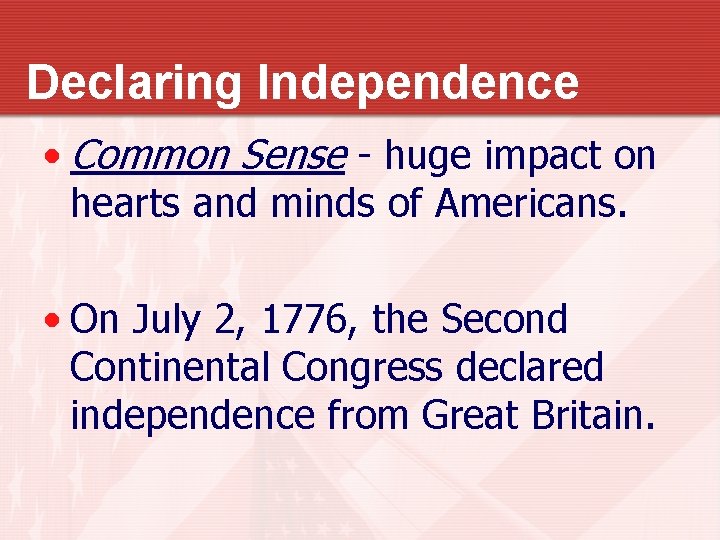 Declaring Independence

• Common Sense - huge impact on hearts and minds of Americans.

• On July 2, 1776, the Second Continental Congress declared independence from Great Britain.